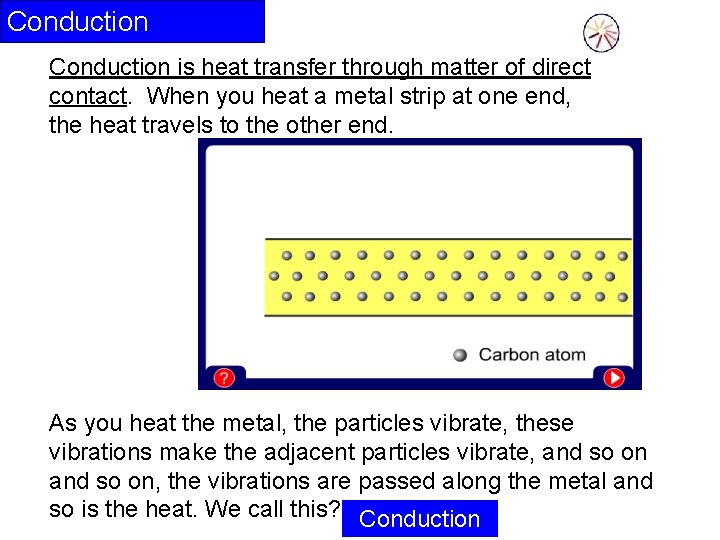 Conduction

Conduction is heat transfer through matter of direct contact. When you heat a metal strip at one end, the heat travels to the other end.

Carbon atom

?

As you heat the metal, the particles vibrate, these vibrations make the adjacent particles vibrate, and so on and so on, the vibrations are passed along the metal and so is the heat. We call this? Conduction